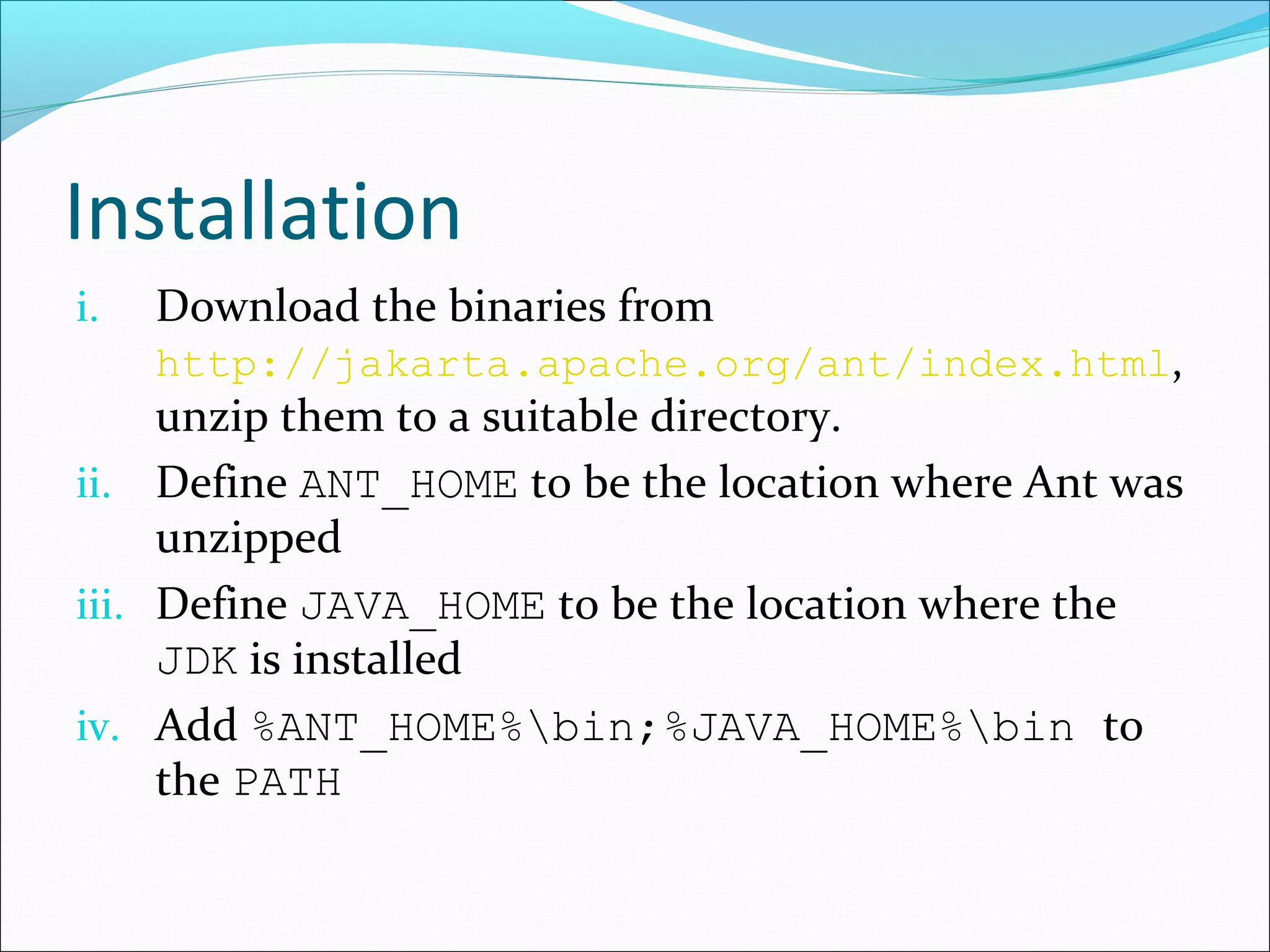 Installation

i. Download the binaries from http://jakarta.apache.org/ant/index.html, unzip them to a suitable directory.

ii. Define ANT_HOME to be the location where Ant was unzipped

iii. Define JAVA_HOME to be the location where the JDK is installed

iv. Add %ANT_HOME%\bin;%JAVA_HOME%\bin to the PATH